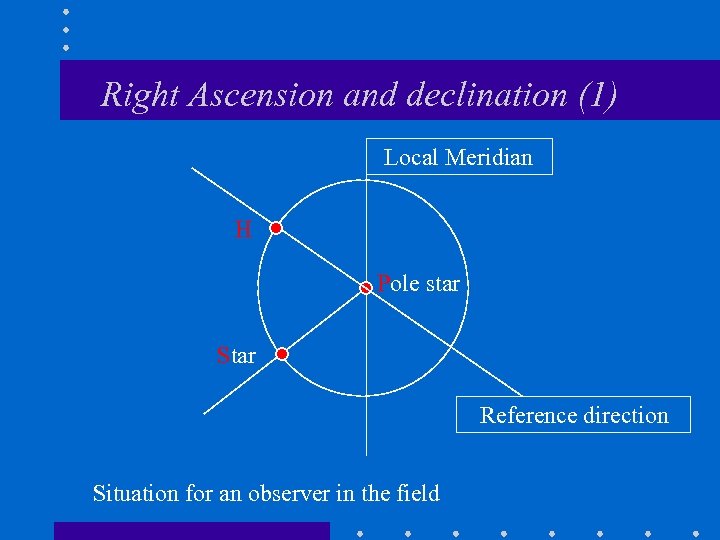 Right Ascension and declination (1)

Local Meridian

H

Pole star

Star

Reference direction

Situation for an observer in the field